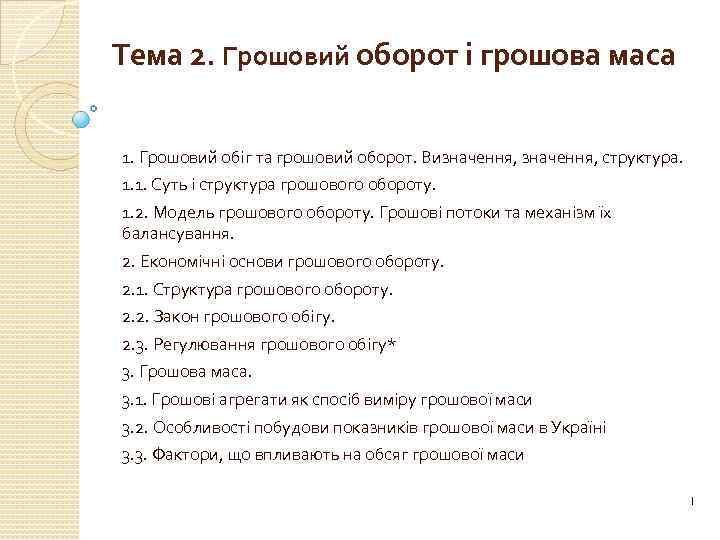 Тема 2. Грошовий оборот і грошова маса

1. Грошовий обіг та грошовий оборот. Визначення, значення, структура.

1.1. Суть і структура грошового обороту.

1.2. Модель грошового обороту. Грошові потоки та механізм їх балансування.

2. Економічні основи грошового обороту.

2.1. Структура грошового обороту.

2.2. Закон грошового обігу.

2.3. Регулювання грошового обігу*

3. Грошова маса.

3.1. Грошові агрегати як спосіб виміру грошової маси

3.2. Особливості побудови показників грошової маси в Україні

3.3. Фактори, що впливають на обсяг грошової маси

1